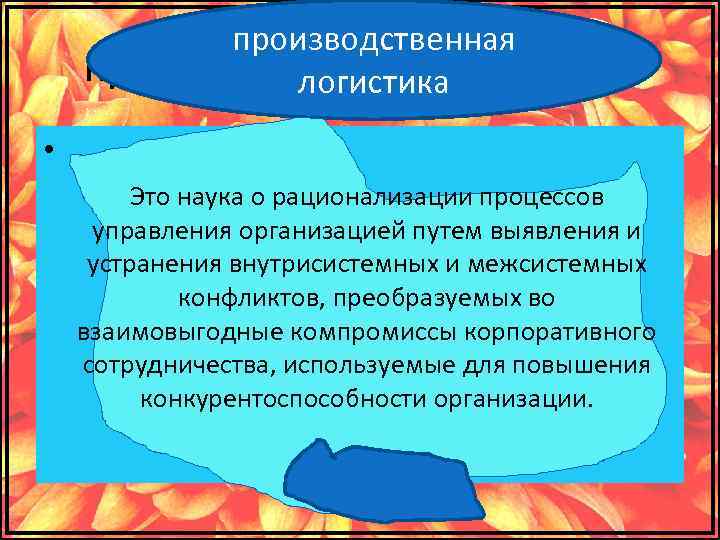 производственная логистика

•

Это наука о рационализации процессов управления организацией путем выявления и устранения внутрисистемных и межсистемных конфликтов, преобразуемых во взаимовыгодные компромиссы корпоративного сотрудничества, используемые для повышения конкурентоспособности организации.